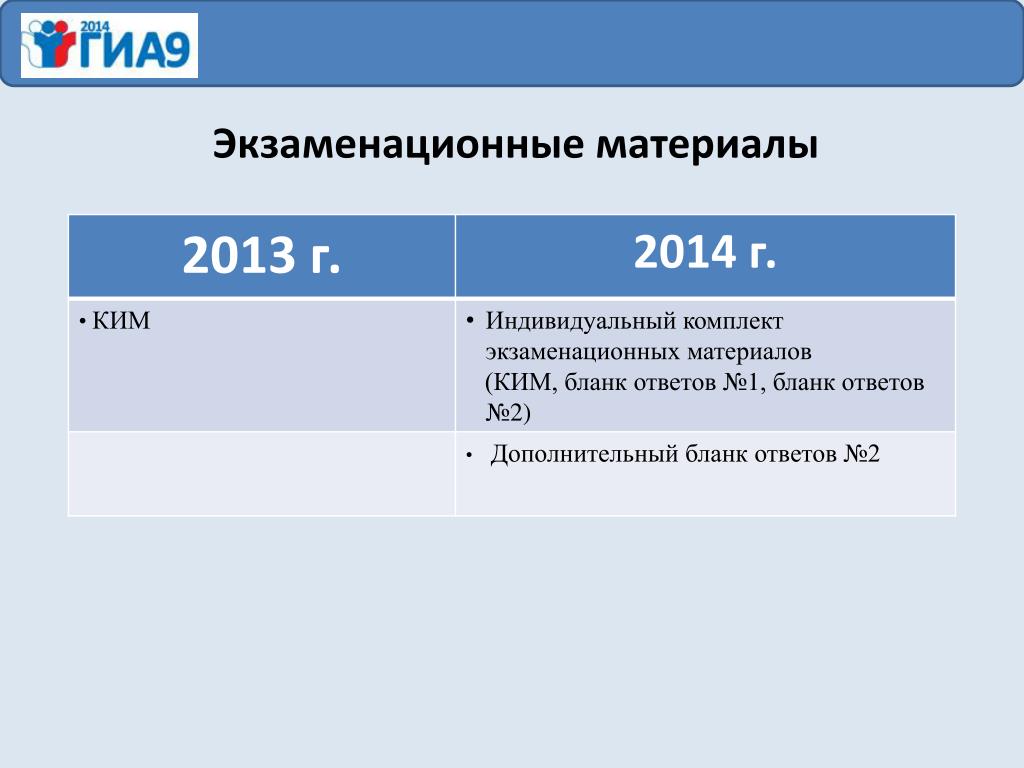 2014 ГИА9

Экзаменационные материалы

| 2013 г. | 2014 г. |
|---|---|
| • КИМ | • Индивидуальный комплект экзаменационных материалов (КИМ, бланк ответов №1, бланк ответов №2) |
| | • Дополнительный бланк ответов №2 |